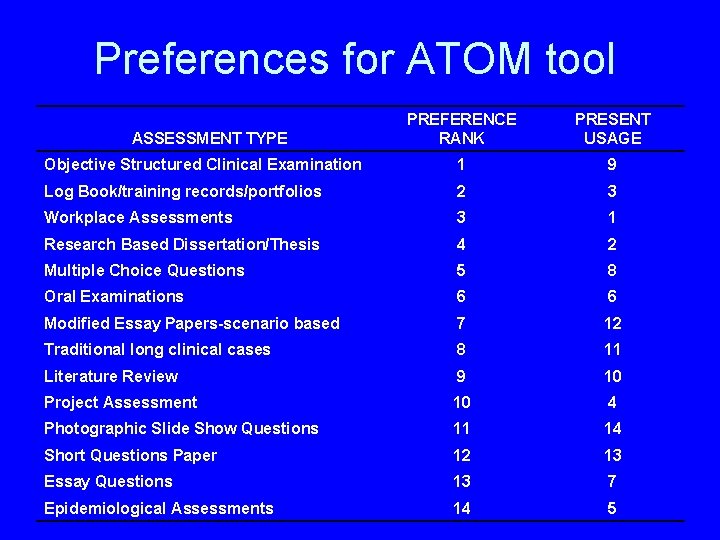 Preferences for ATOM tool

| ASSESSMENT TYPE | PREFERENCE RANK | PRESENT USAGE |
|---|---|---|
| Objective Structured Clinical Examination | 1 | 9 |
| Log Book/training records/portfolios | 2 | 3 |
| Workplace Assessments | 3 | 1 |
| Research Based Dissertation/Thesis | 4 | 2 |
| Multiple Choice Questions | 5 | 8 |
| Oral Examinations | 6 | 6 |
| Modified Essay Papers-scenario based | 7 | 12 |
| Traditional long clinical cases | 8 | 11 |
| Literature Review | 9 | 10 |
| Project Assessment | 10 | 4 |
| Photographic Slide Show Questions | 11 | 14 |
| Short Questions Paper | 12 | 13 |
| Essay Questions | 13 | 7 |
| Epidemiological Assessments | 14 | 5 |